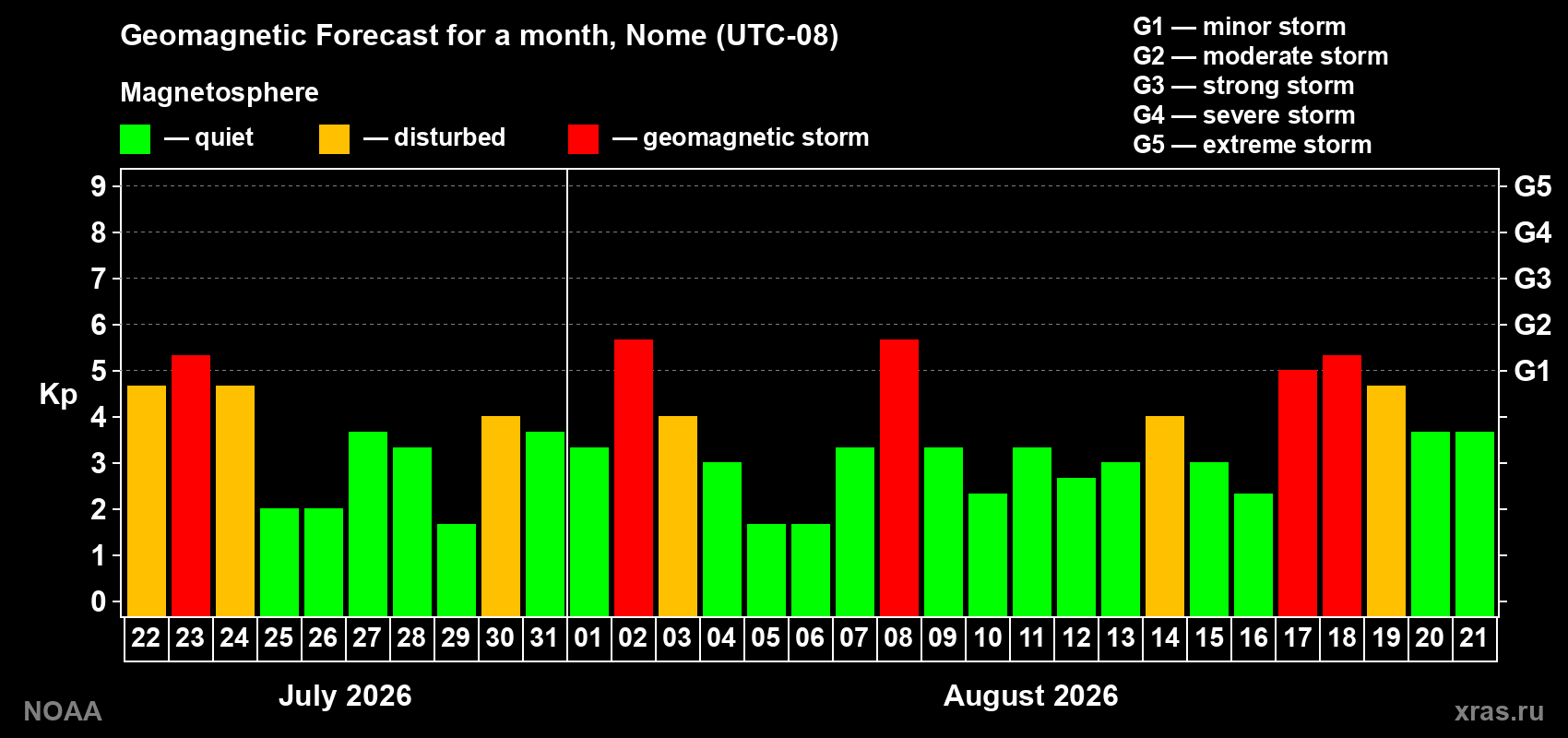 Geomagnetic Forecast for a month, Nome (UTC-08)

Magnetosphere

— quiet — disturbed — geomagnetic storm

G1 — minor storm
G2 — moderate storm
G3 — strong storm
G4 — severe storm
G5 — extreme storm

Kp

9
8
7
6
5
4
3
2
1
0

G5
G4
G3
G2
G1

22 23 24 25 26 27 28 29 30 31 01 02 03 04 05 06 07 08 09 10 11 12 13 14 15 16 17 18 19 20 21

July 2026

August 2026

NOAA

xras.ru